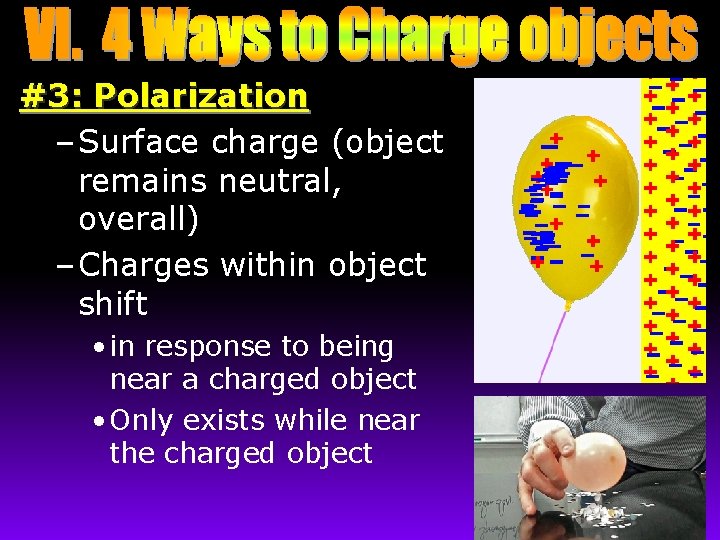 VI. 4 Ways to Charge objects

#3: Polarization

– Surface charge (object remains neutral, overall)

– Charges within object shift

• in response to being near a charged object

• Only exists while near the charged object